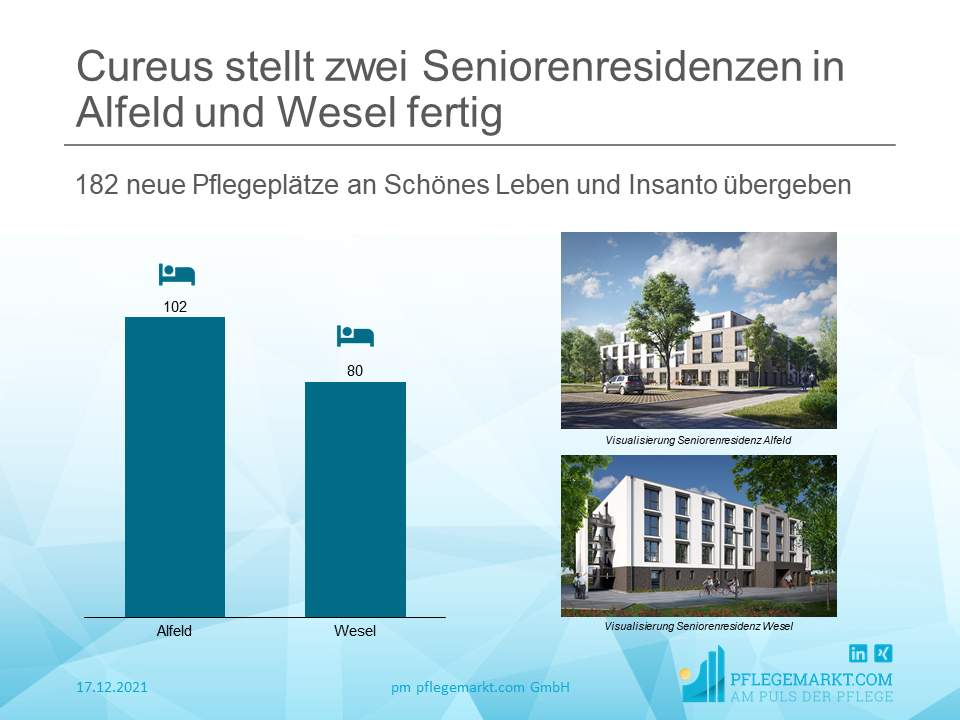 Cureus stellt zwei Seniorenresidenzen in Alfeld und Wesel fertig

182 neue Pflegeplätze an Schönes Leben und Insanto übergeben

102

80

Alfeld

Wesel

Visualisierung Seniorenresidenz Alfeld

Visualisierung Seniorenresidenz Wesel

17.12.2021

pm pflegemarkt.com GmbH

PFLEGEMARKT.COM
AM PULS DER PFLEGE